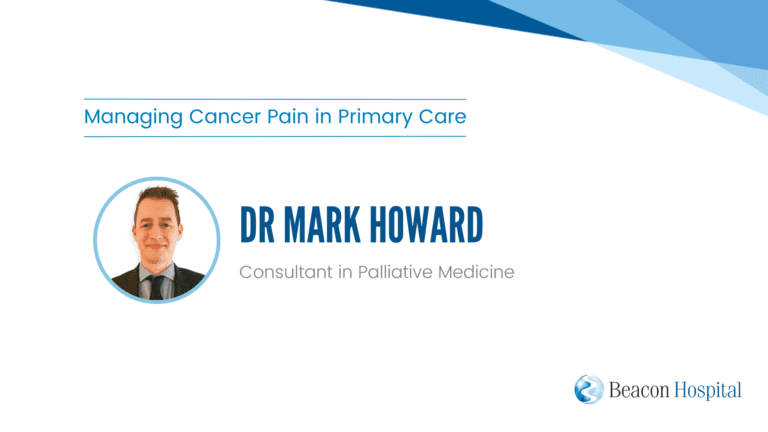 Managing Cancer Pain in Primary Care

DR MARK HOWARD

Consultant in Palliative Medicine

Beacon Hospital